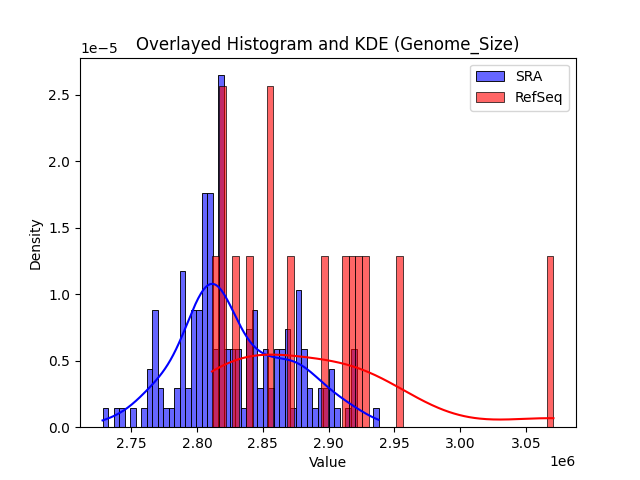 Overlayed Histogram and KDE (Genome_Size)

1e−5

SRA
RefSeq

Density

2.5
2.0
1.5
1.0
0.5
0.0

2.75
2.80
2.85
2.90
2.95
3.00
3.05

Value

1e6